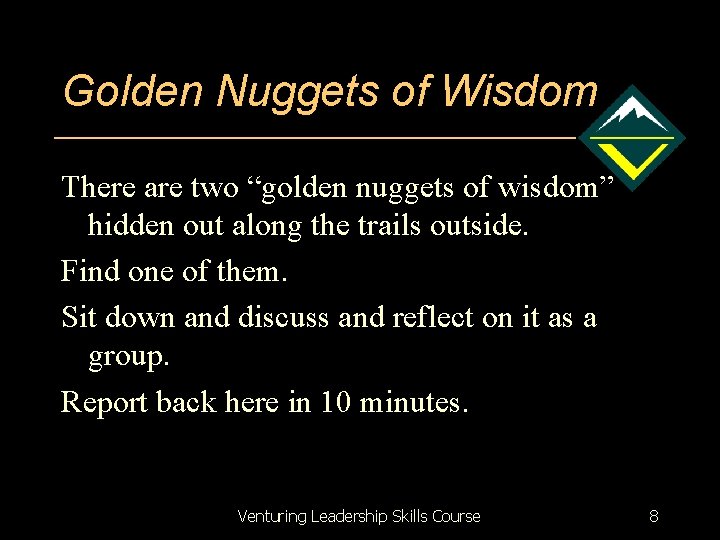 Golden Nuggets of Wisdom

There are two “golden nuggets of wisdom” hidden out along the trails outside.

Find one of them.

Sit down and discuss and reflect on it as a group.

Report back here in 10 minutes.

Venturing Leadership Skills Course

8